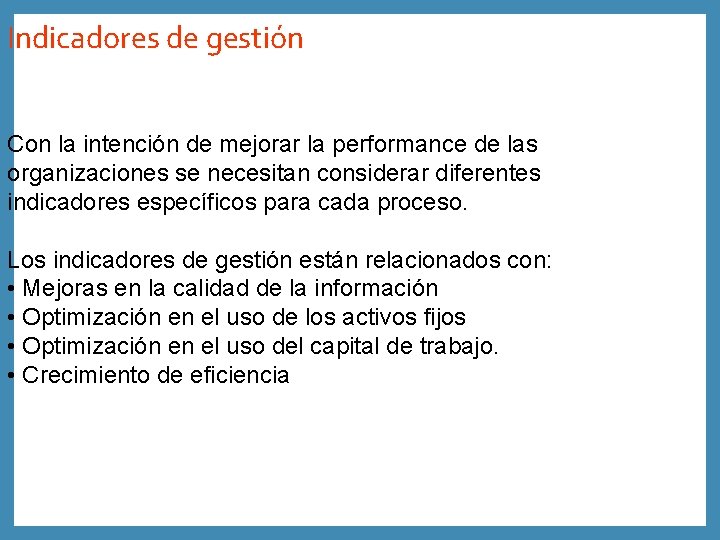 Indicadores de gestión

Con la intención de mejorar la performance de las organizaciones se necesitan considerar diferentes indicadores específicos para cada proceso.

Los indicadores de gestión están relacionados con:
• Mejoras en la calidad de la información
• Optimización en el uso de los activos fijos
• Optimización en el uso del capital de trabajo.
• Crecimiento de eficiencia